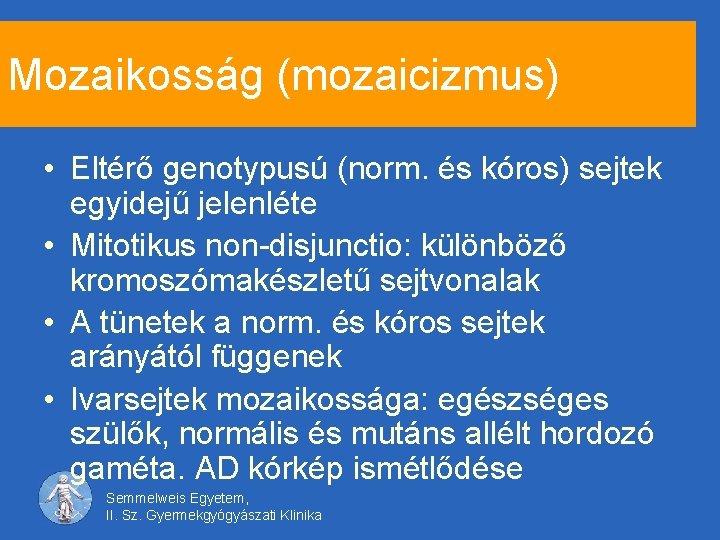 Mozaikosság (mozaicizmus)

• Eltérő genotypusú (norm. és kóros) sejtek egyidejű jelenléte
• Mitotikus non-disjunctio: különböző kromoszómakészletű sejtvonalak
• A tünetek a norm. és kóros sejtek arányától függenek
• Ivarsejtek mozaikossága: egészséges szülők, normális és mutáns allélt hordozó gaméta. AD kórkép ismétlődése

Semmelweis Egyetem,
II. Sz. Gyermekgyógyászati Klinika